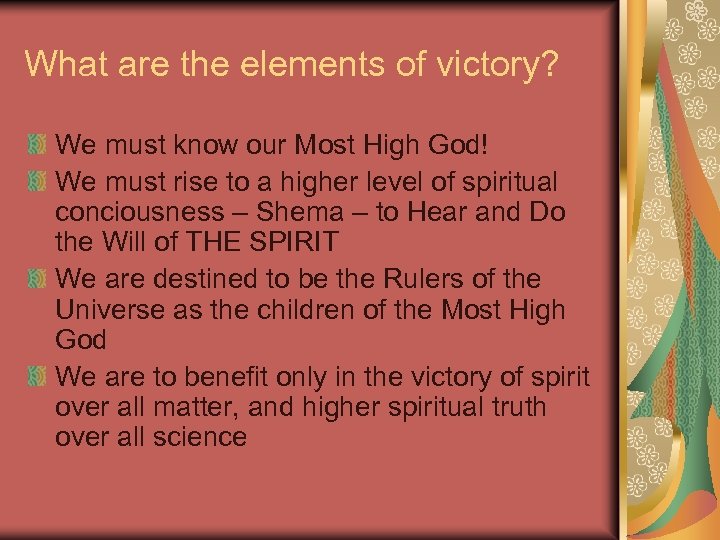 What are the elements of victory?

We must know our Most High God!

We must rise to a higher level of spiritual conciousness – Shema – to Hear and Do the Will of THE SPIRIT

We are destined to be the Rulers of the Universe as the children of the Most High God

We are to benefit only in the victory of spirit over all matter, and higher spiritual truth over all science